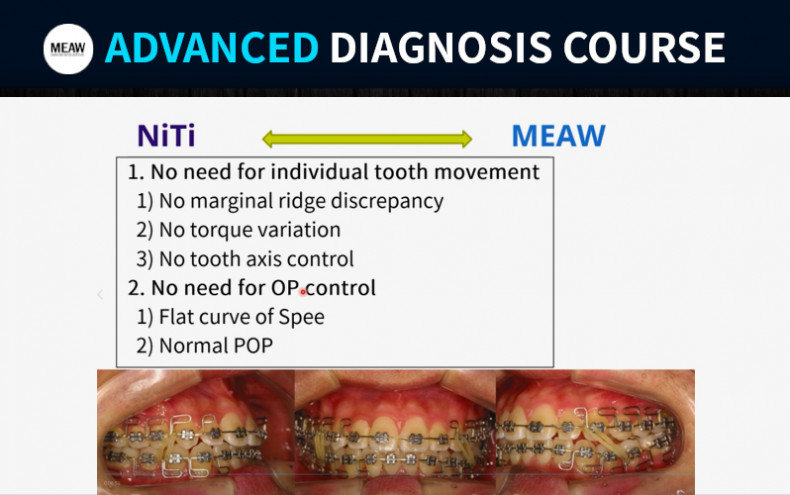 MEAW ADVANCED DIAGNOSIS COURSE

NiTi MEAW

1. No need for individual tooth movement
1) No marginal ridge discrepancy
2) No torque variation
3) No tooth axis control
2. No need for OP control
1) Flat curve of Spee
2) Normal POP